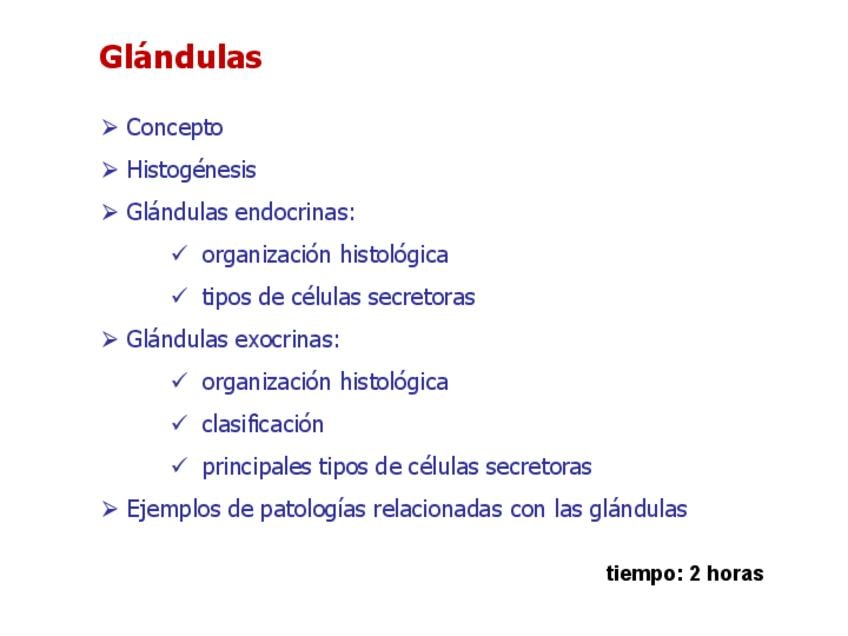 Glándulas

➢ Concepto

➢ Histogénesis

➢ Glándulas endocrinas:

✓ organización histológica

✓ tipos de células secretoras

➢ Glándulas exocrinas:

✓ organización histológica

✓ clasificación

✓ principales tipos de células secretoras

➢ Ejemplos de patologías relacionadas con las glándulas

tiempo: 2 horas